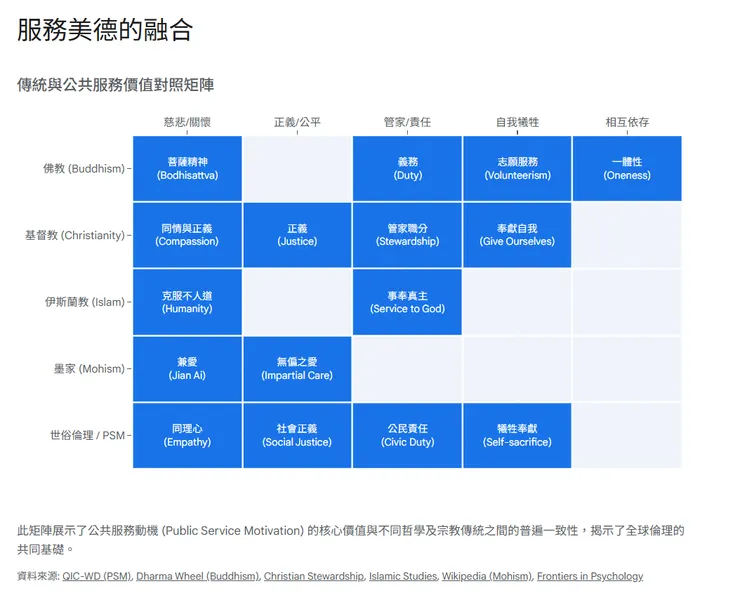 服務美德的融合

傳統與公共服務價值對照矩陣

| | 慈悲/關懷 | 正義/公平 | 管家/責任 | 自我犧牲 | 相互依存 |
|---|---|---|---|---|---|
| 佛教 (Buddhism) | 菩薩精神 (Bodhisattva) | | 義務 (Duty) | 志願服務 (Volunteerism) | 一體性 (Oneness) |
| 基督教 (Christianity) | 同情與正義 (Compassion) | 正義 (Justice) | 管家職分 (Stewardship) | 奉獻自我 (Give Ourselves) | |
| 伊斯蘭教 (Islam) | 克服不人道 (Humanity) | | 事奉真主 (Service to God) | | |
| 墨家 (Mohism) | 兼愛 (Jian Ai) | 無偏之愛 (Impartial Care) | | | |
| 世俗倫理 / PSM | 同理心 (Empathy) | 社會正義 (Social Justice) | 公民責任 (Civic Duty) | 犧牲奉獻 (Self-sacrifice) | |

此矩陣展示了公共服務動機 (Public Service Motivation) 的核心價值與不同哲學及宗教傳統之間的普遍一致性，揭示了全球倫理的共同基礎。

資料來源: QIC-WD (PSM), Dharma Wheel (Buddhism), Christian Stewardship, Islamic Studies, Wikipedia (Mohism), Frontiers in Psychology